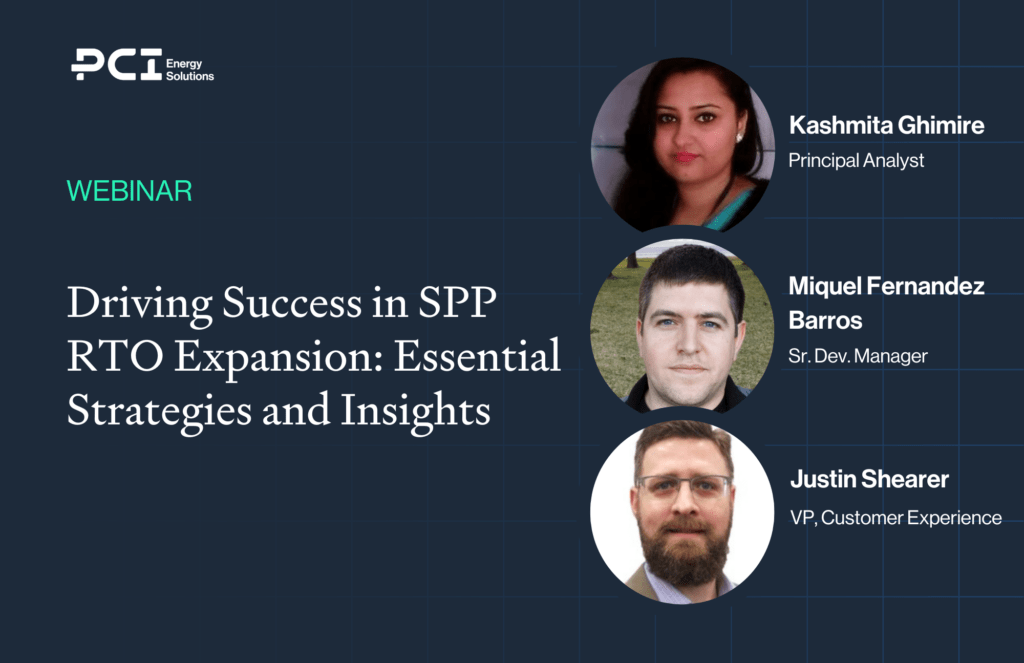 PCI Energy Solutions

WEBINAR

Driving Success in SPP RTO Expansion: Essential Strategies and Insights

Kashmita Ghimire
Principal Analyst

Miquel Fernandez Barros
Sr. Dev. Manager

Justin Shearer
VP, Customer Experience